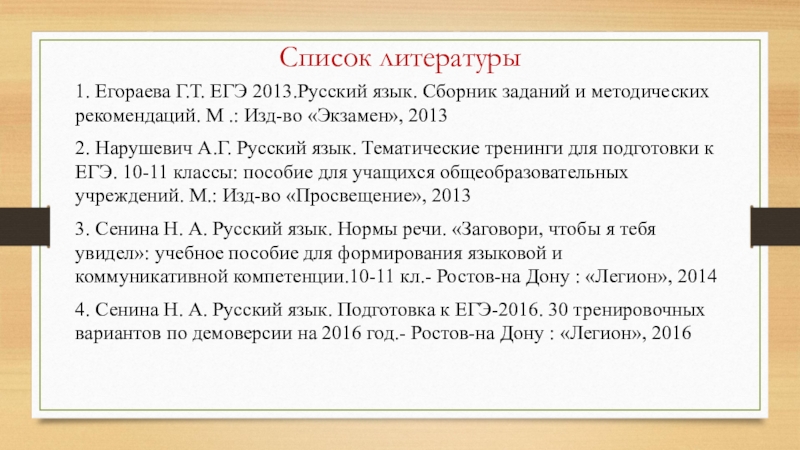 Список литературы

1. Егораева Г.Т. ЕГЭ 2013.Русский язык. Сборник заданий и методических рекомендаций. М .: Изд-во «Экзамен», 2013

2. Нарушевич А.Г. Русский язык. Тематические тренинги для подготовки к ЕГЭ. 10-11 классы: пособие для учащихся общеобразовательных учреждений. М.: Изд-во «Просвещение», 2013

3. Сенина Н. А. Русский язык. Нормы речи. «Заговори, чтобы я тебя увидел»: учебное пособие для формирования языковой и коммуникативной компетенции.10-11 кл.- Ростов-на Дону : «Легион», 2014

4. Сенина Н. А. Русский язык. Подготовка к ЕГЭ-2016. 30 тренировочных вариантов по демоверсии на 2016 год.- Ростов-на Дону : «Легион», 2016